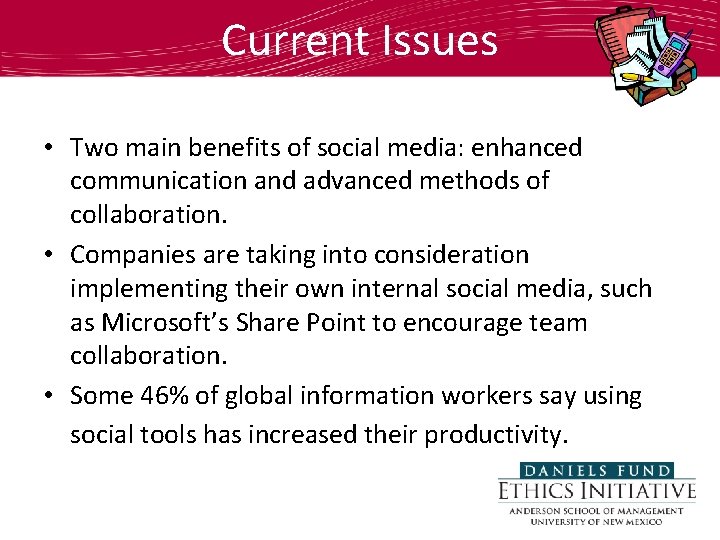 Current Issues

• Two main benefits of social media: enhanced communication and advanced methods of collaboration.

• Companies are taking into consideration implementing their own internal social media, such as Microsoft's Share Point to encourage team collaboration.

• Some 46% of global information workers say using social tools has increased their productivity.

DANIELS FUND
ETHICS INITIATIVE
ANDERSON SCHOOL OF MANAGEMENT
UNIVERSITY OF NEW MEXICO